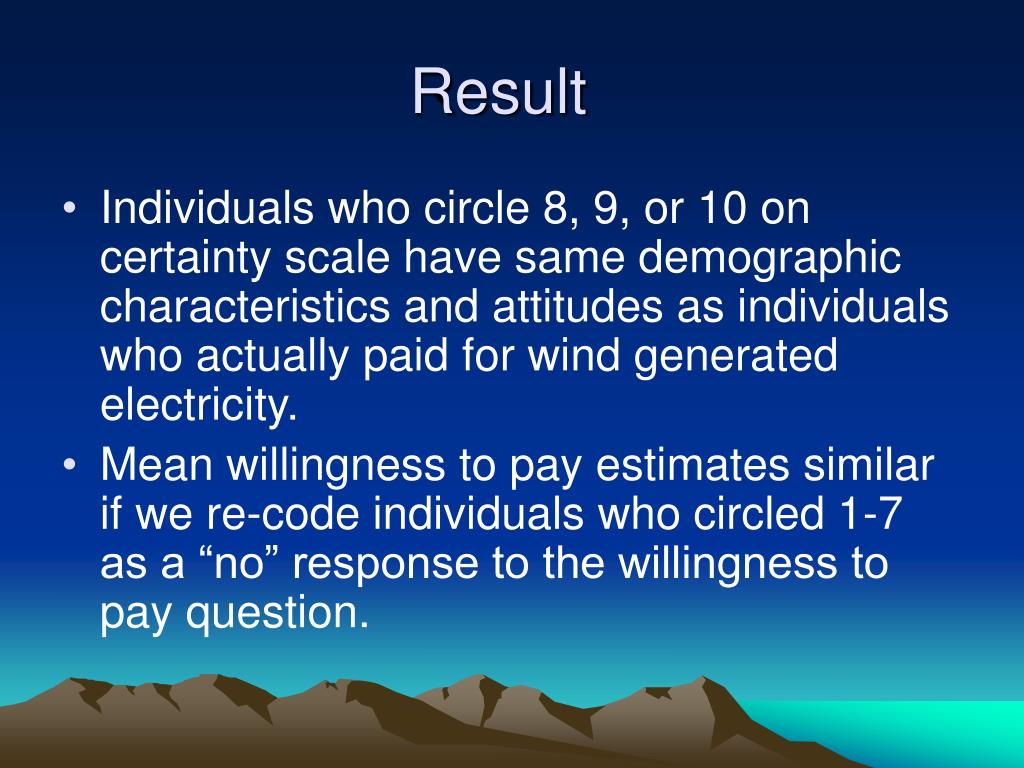 Result

• Individuals who circle 8, 9, or 10 on certainty scale have same demographic characteristics and attitudes as individuals who actually paid for wind generated electricity.
• Mean willingness to pay estimates similar if we re-code individuals who circled 1-7 as a “no” response to the willingness to pay question.